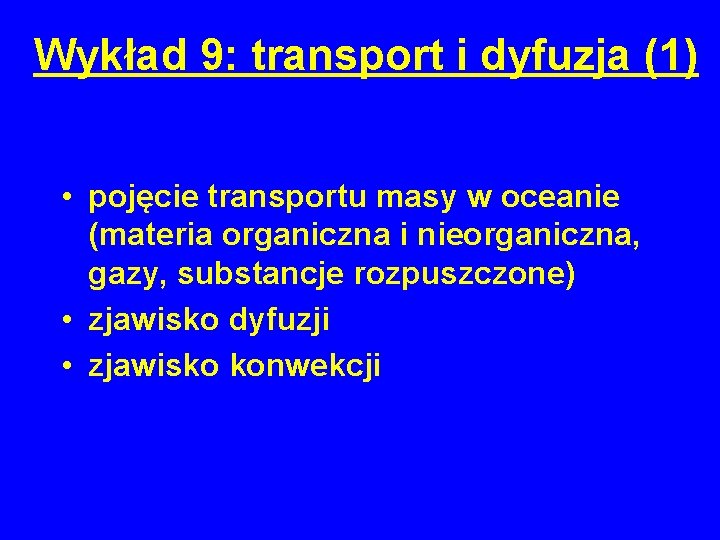 Wykład 9: transport i dyfuzja (1)

• pojęcie transportu masy w oceanie (materia organiczna i nieorganiczna, gazy, substancje rozpuszczone)
• zjawisko dyfuzji
• zjawisko konwekcji